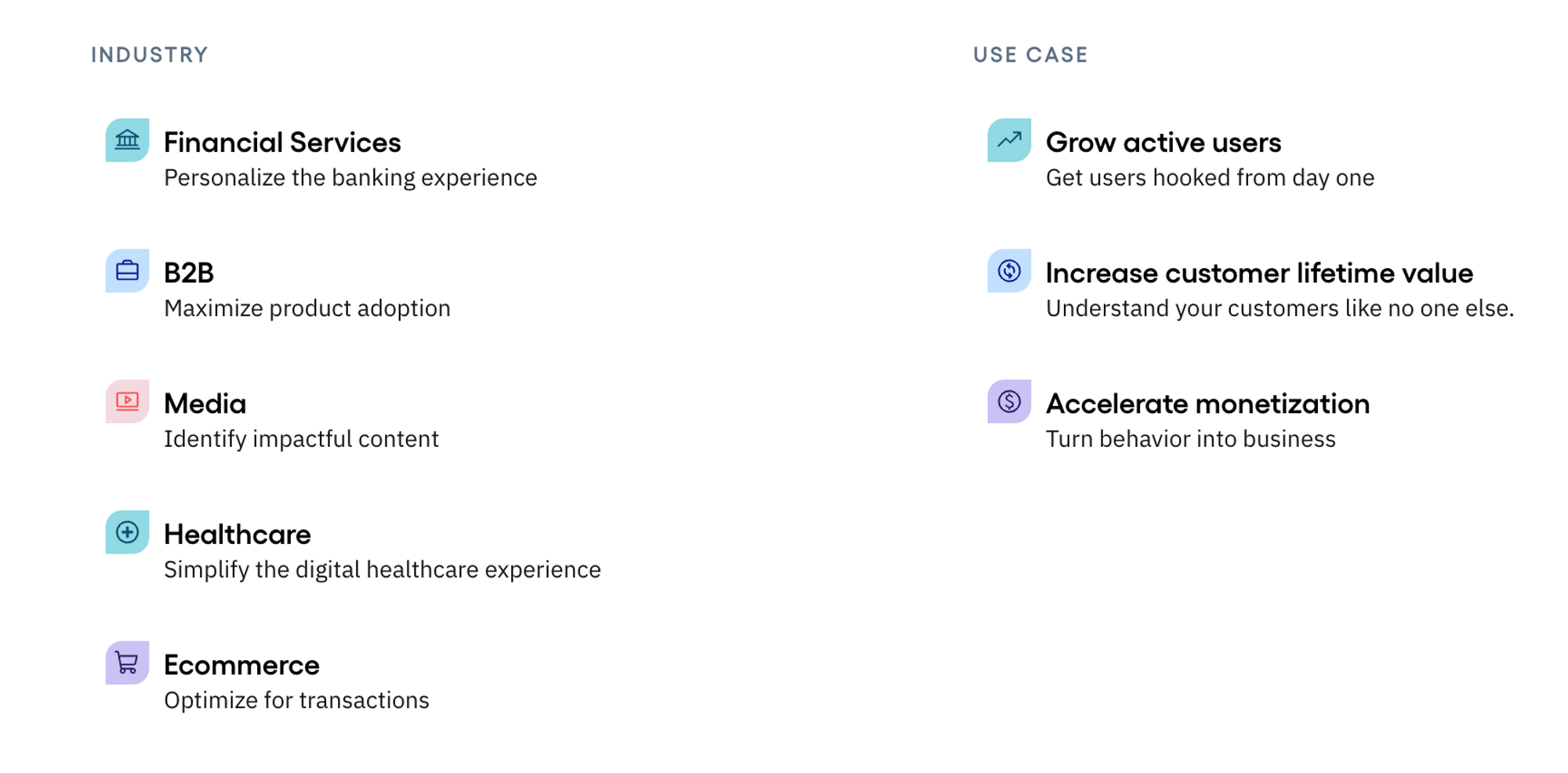 INDUSTRY

Financial Services
Personalize the banking experience

B2B
Maximize product adoption

Media
Identify impactful content

Healthcare
Simplify the digital healthcare experience

Ecommerce
Optimize for transactions

USE CASE

Grow active users
Get users hooked from day one

Increase customer lifetime value
Understand your customers like no one else.

Accelerate monetization
Turn behavior into business